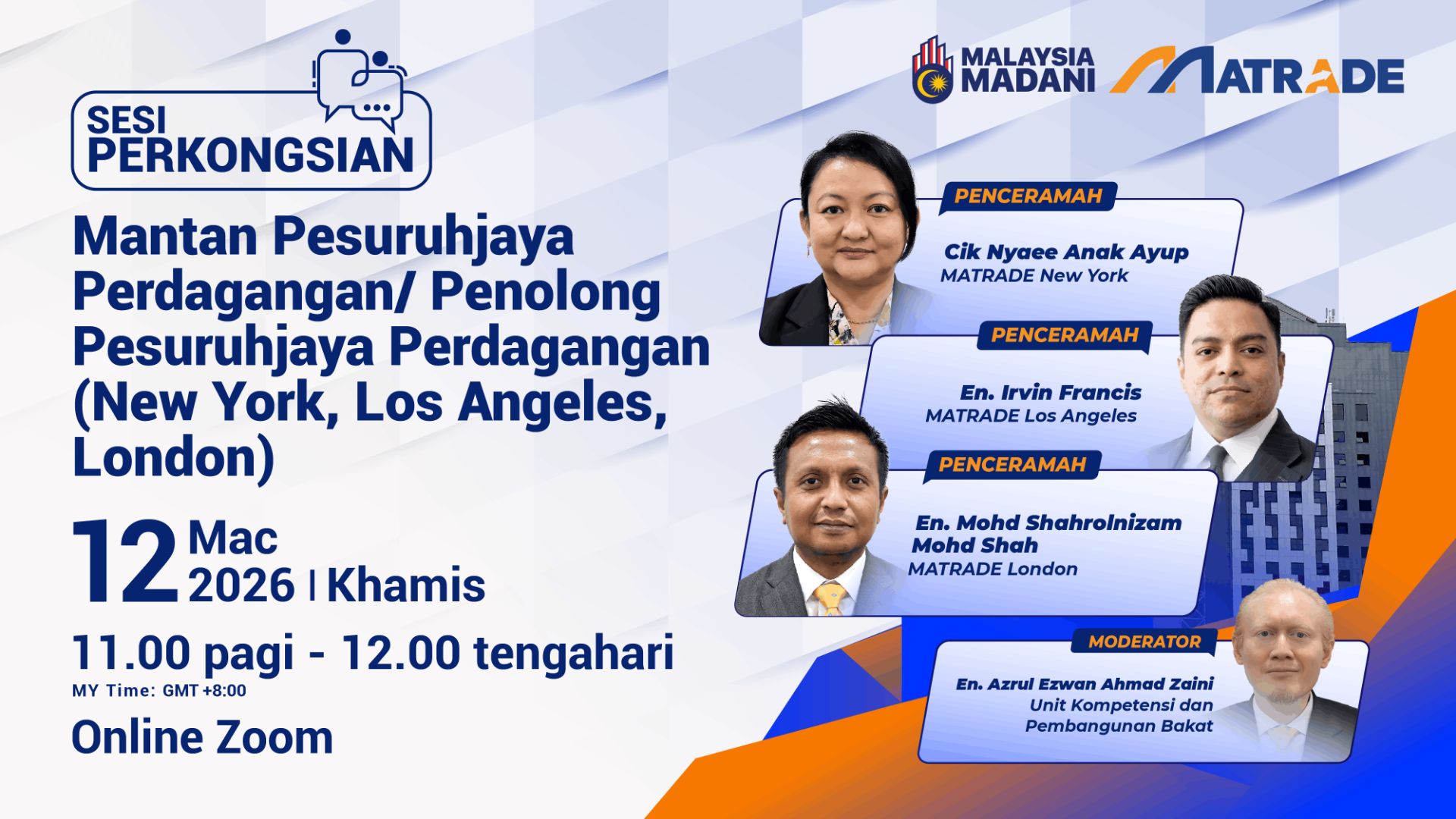 MALAYSIA MADANI

MATRADE

SESI PERKONGSIAN

Mantan Pesuruhjaya Perdagangan/ Penolong Pesuruhjaya Perdagangan (New York, Los Angeles, London)

12 Mac 2026 | Khamis

11.00 pagi - 12.00 tengahari
MY Time: GMT +8:00

Online Zoom

PENCERAMAH
Cik Nyaee Anak Ayup
MATRADE New York

PENCERAMAH
En. Irvin Francis
MATRADE Los Angeles

PENCERAMAH
En. Mohd Shahrolnizam Mohd Shah
MATRADE London

MODERATOR
En. Azrul Ezwan Ahmad Zaini
Unit Kompetensi dan Pembangunan Bakat